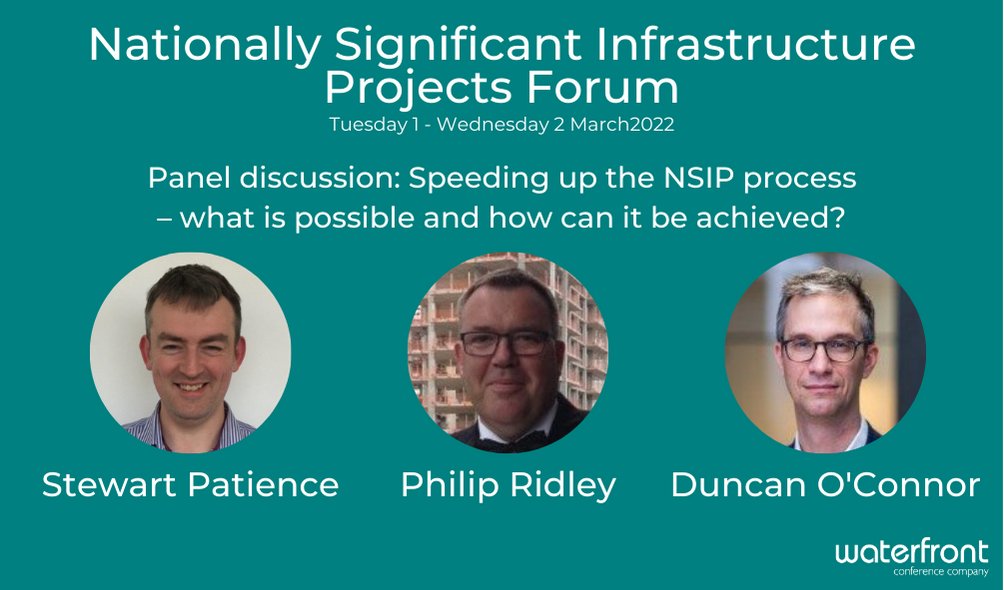 Nationally Significant Infrastructure Projects Forum

Tuesday 1 - Wednesday 2 March2022

Panel discussion: Speeding up the NSIP process – what is possible and how can it be achieved?

Stewart Patience

Philip Ridley

Duncan O'Connor

waterfront
conference company